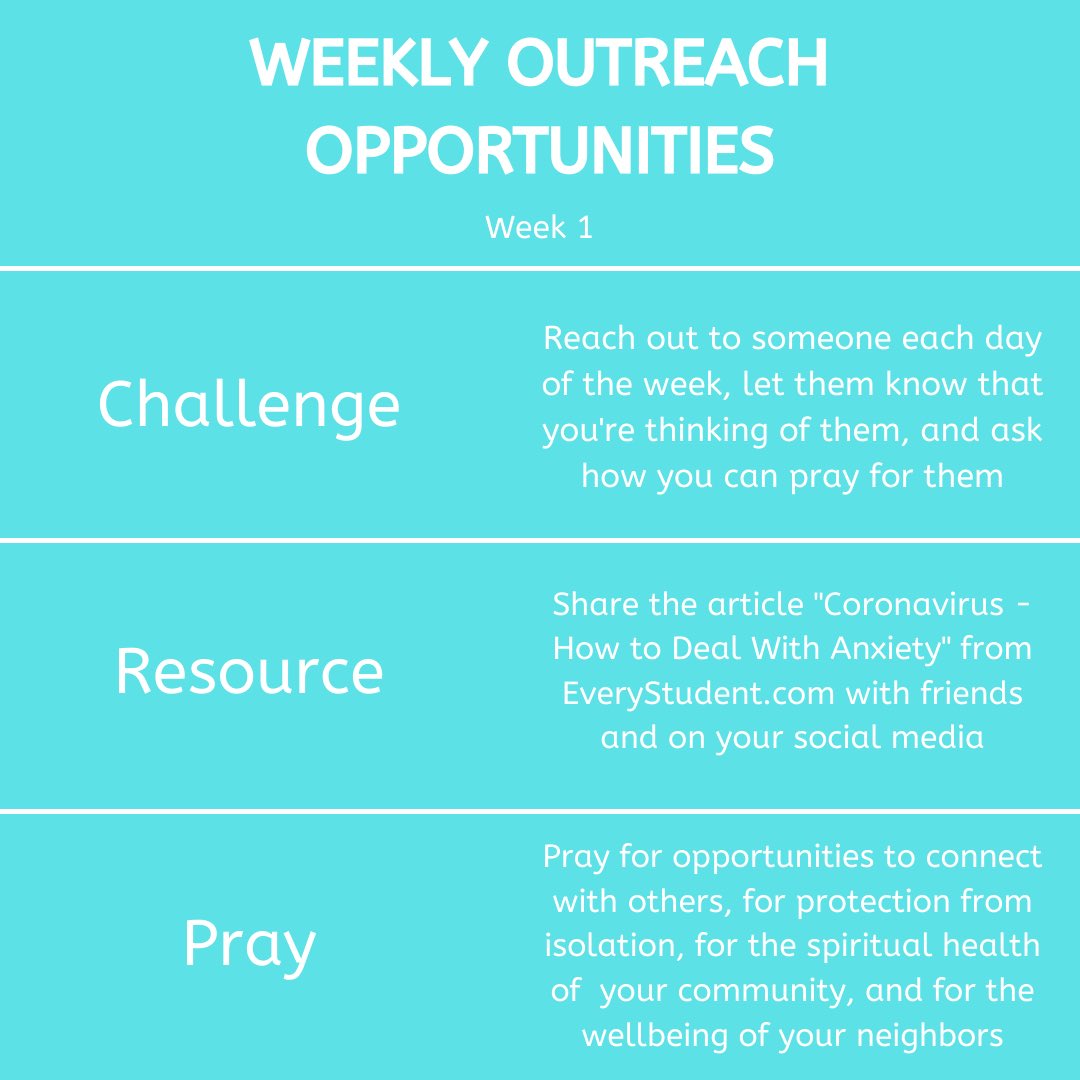 WEEKLY OUTREACH OPPORTUNITIES

Week 1

Challenge

Reach out to someone each day of the week, let them know that you're thinking of them, and ask how you can pray for them

Resource

Share the article "Coronavirus - How to Deal With Anxiety" from EveryStudent.com with friends and on your social media

Pray

Pray for opportunities to connect with others, for protection from isolation, for the spiritual health of your community, and for the wellbeing of your neighbors